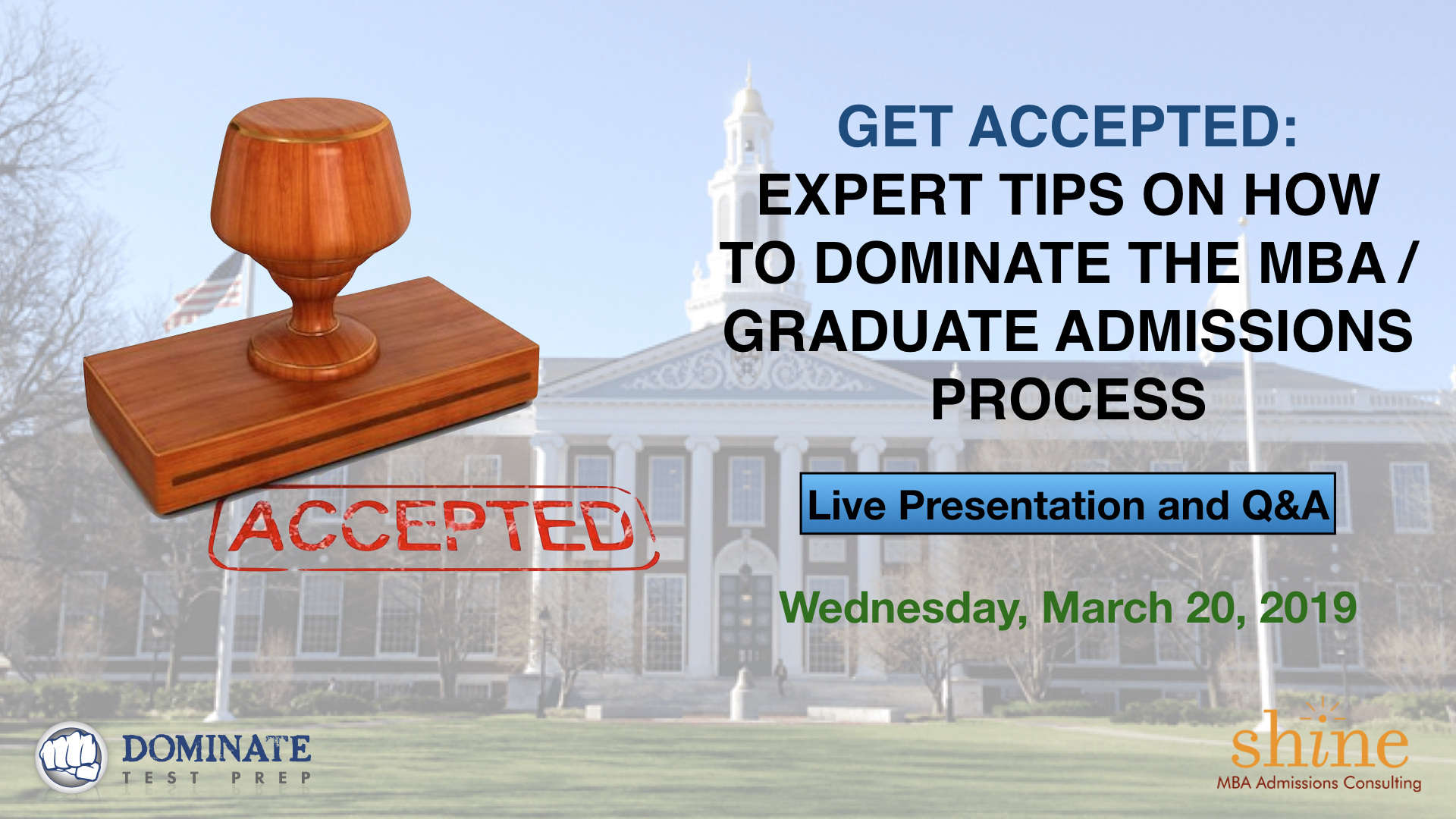 GET ACCEPTED:
EXPERT TIPS ON HOW TO DOMINATE THE MBA / GRADUATE ADMISSIONS PROCESS

ACCEPTED

Live Presentation and Q&A

Wednesday, March 20, 2019

DOMINATE
TEST PREP

shine
MBA Admissions Consulting